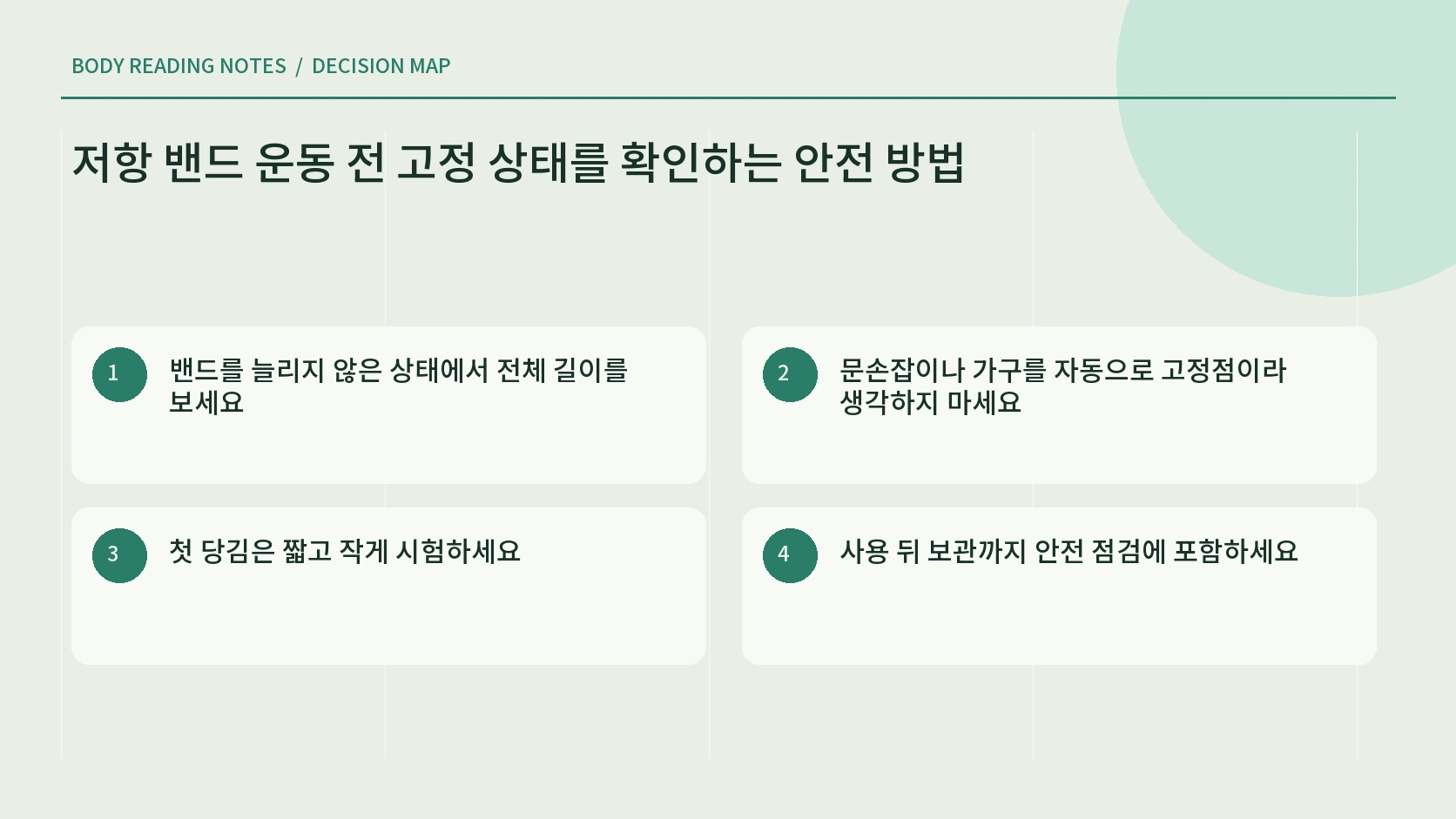 BODY READING NOTES / DECISION MAP

저항 밴드 운동 전 고정 상태를 확인하는 안전 방법

1 밴드를 늘리지 않은 상태에서 전체 길이를 보세요

2 문손잡이나 가구를 자동으로 고정점이라 생각하지 마세요

3 첫 당김은 짧고 작게 시험하세요

4 사용 뒤 보관까지 안전 점검에 포함하세요